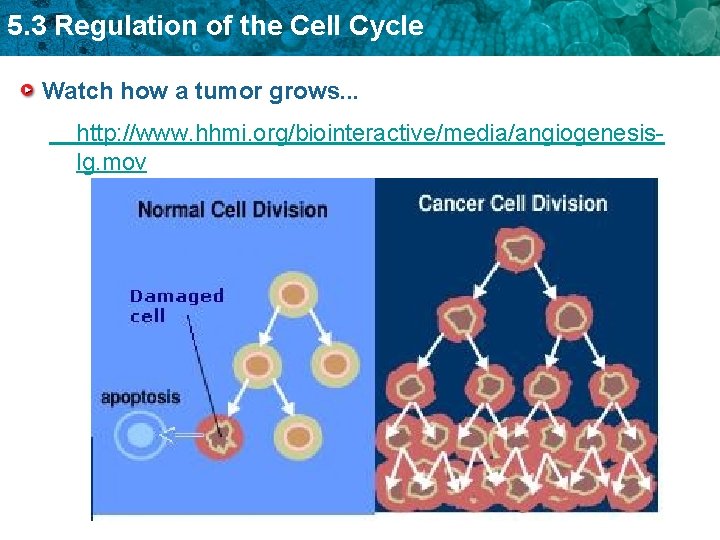 5.3 Regulation of the Cell Cycle

Watch how a tumor grows...

http://www.hhmi.org/biointeractive/media/angiogenesis-lg.mov

Normal Cell Division

Damaged cell

apoptosis

Cancer Cell Division